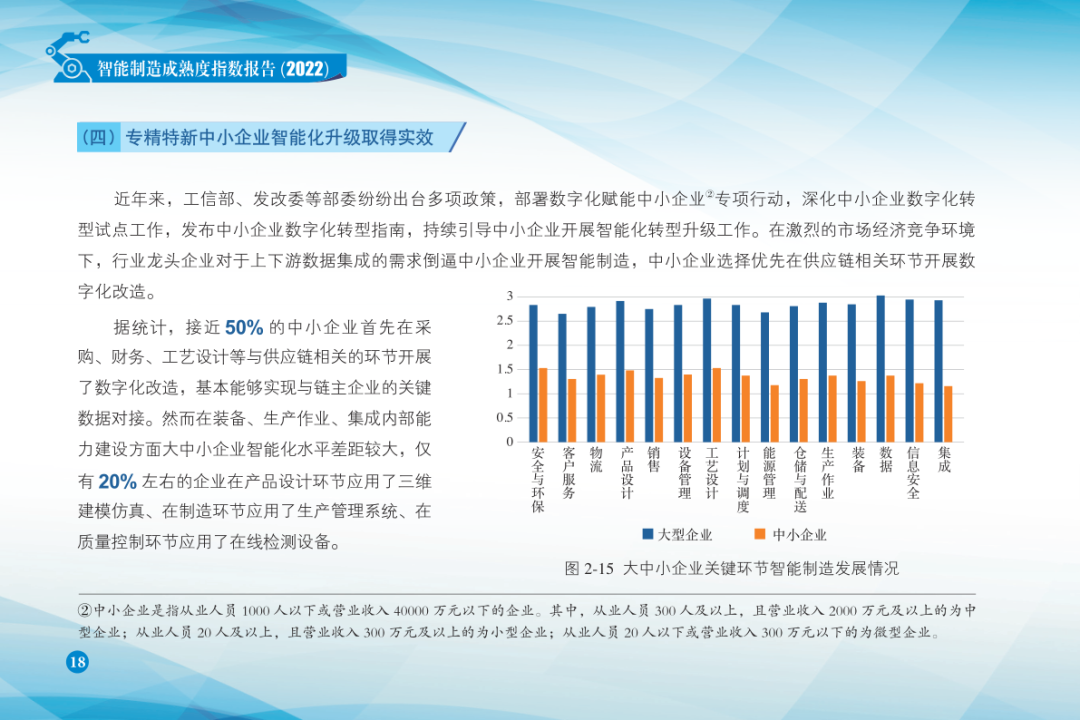 智能制造成熟度指数报告 (2022)

（四）专精特新中小企业智能化升级取得实效

近年来，工信部、发改委等部委纷纷出台多项政策，部署数字化赋能中小企业$^{②}$专项行动，深化中小企业数字化转型试点工作，发布中小企业数字化转型指南，持续引导中小企业开展智能化转型升级工作。在激烈的市场经济竞争环境下，行业龙头企业对于上下游数据集成的需求倒逼中小企业开展智能制造，中小企业选择优先在供应链相关环节开展数字化改造。

据统计，接近 50% 的中小企业首先在采购、财务、工艺设计等与供应链相关的环节开展了数字化改造，基本能够实现与链主企业的关键数据对接。然而在装备、生产作业、集成内部能力建设方面大中小企业智能化水平差距较大，仅有 20% 左右的企业在产品设计环节应用了三维建模仿真、在制造环节应用了生产管理系统、在质量控制环节应用了在线检测设备。

3
2.5
2
1.5
1
0.5
0
安全与环保
客户服务
物流
产品设计
销售
设备管理
工艺设计
计划与调度
能源管理
仓储与配送
生产作业
装备
数据
信息安全
集成

大型企业　中小企业

图 2-15 大中小企业关键环节智能制造发展情况

②中小企业是指从业人员 1000 人以下或营业收入 40000 万元以下的企业。其中，从业人员 300 人及以上，且营业收入 2000 万元及以上的为中型企业；从业人员 20 人及以上，且营业收入 300 万元及以上的为小型企业；从业人员 20 人以下或营业收入 300 万元以下的为微型企业。

18